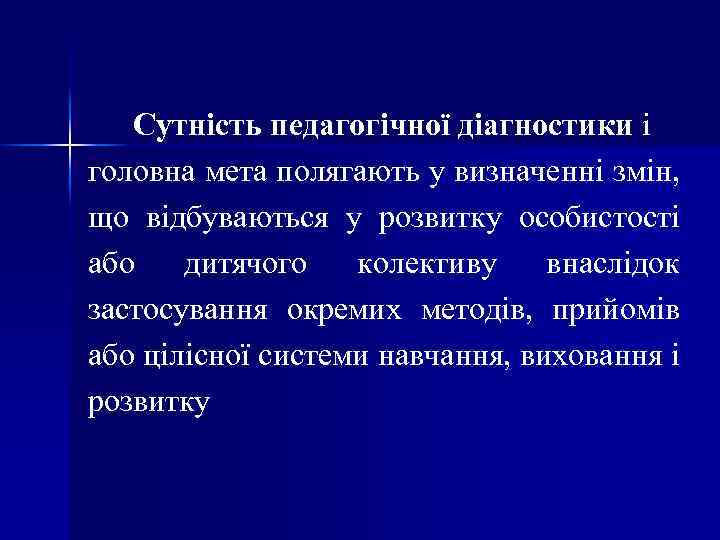 Сутність педагогічної діагностики і головна мета полягають у визначенні змін, що відбуваються у розвитку особистості або дитячого колективу внаслідок застосування окремих методів, прийомів або цілісної системи навчання, виховання і розвитку